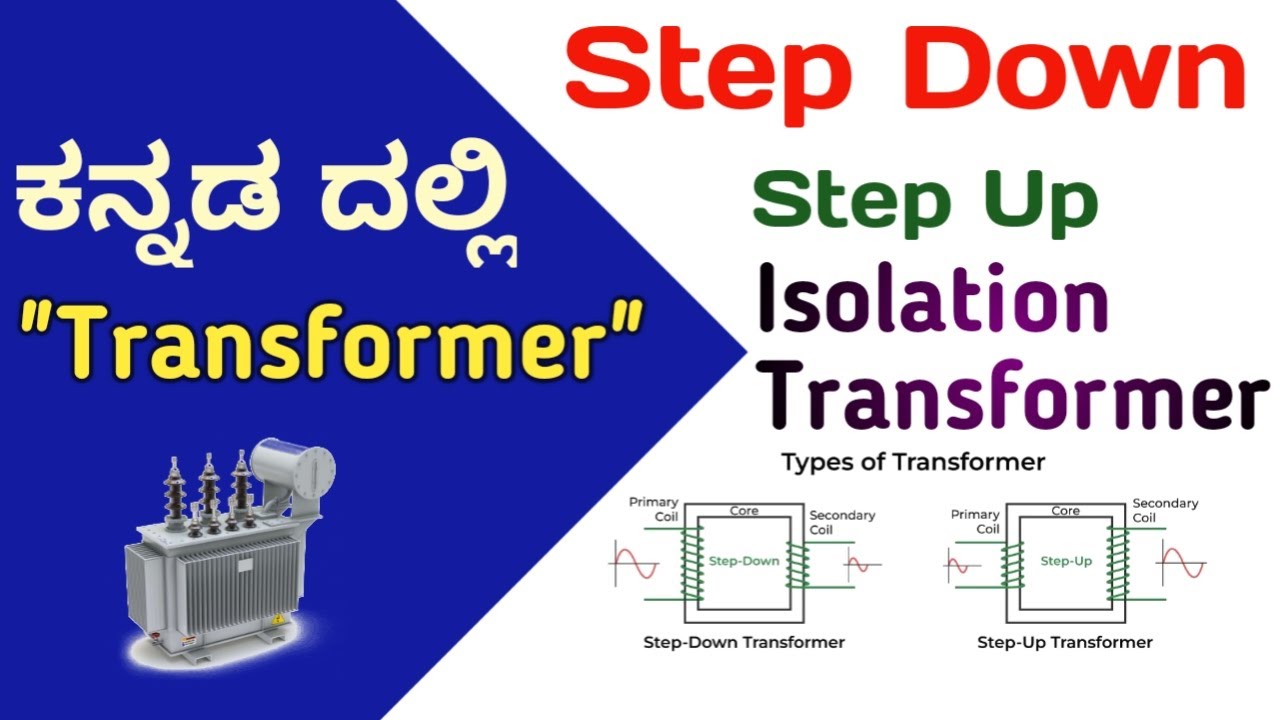 ಕನ್ನಡ ದಲ್ಲಿ
"Transformer"

Step Down
Step Up
Isolation
Transformer

Types of Transformer

Primary Coil
Core
Secondary Coil
Step-Down
Step-Down Transformer

Primary Coil
Core
Secondary Coil
Step-Up
Step-Up Transformer